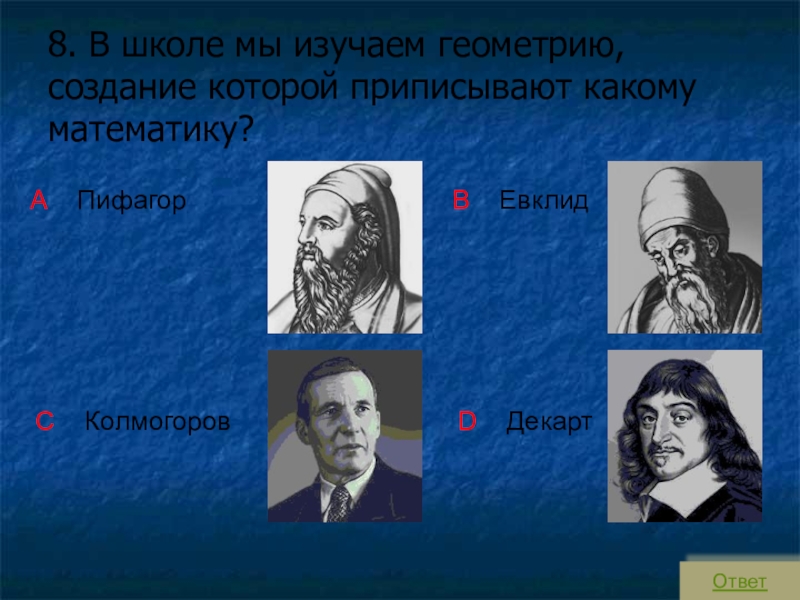 8. В школе мы изучаем геометрию, создание которой приписывают какому математику?

A Пифагор

B Евклид

C Колмогоров

D Декарт

Ответ